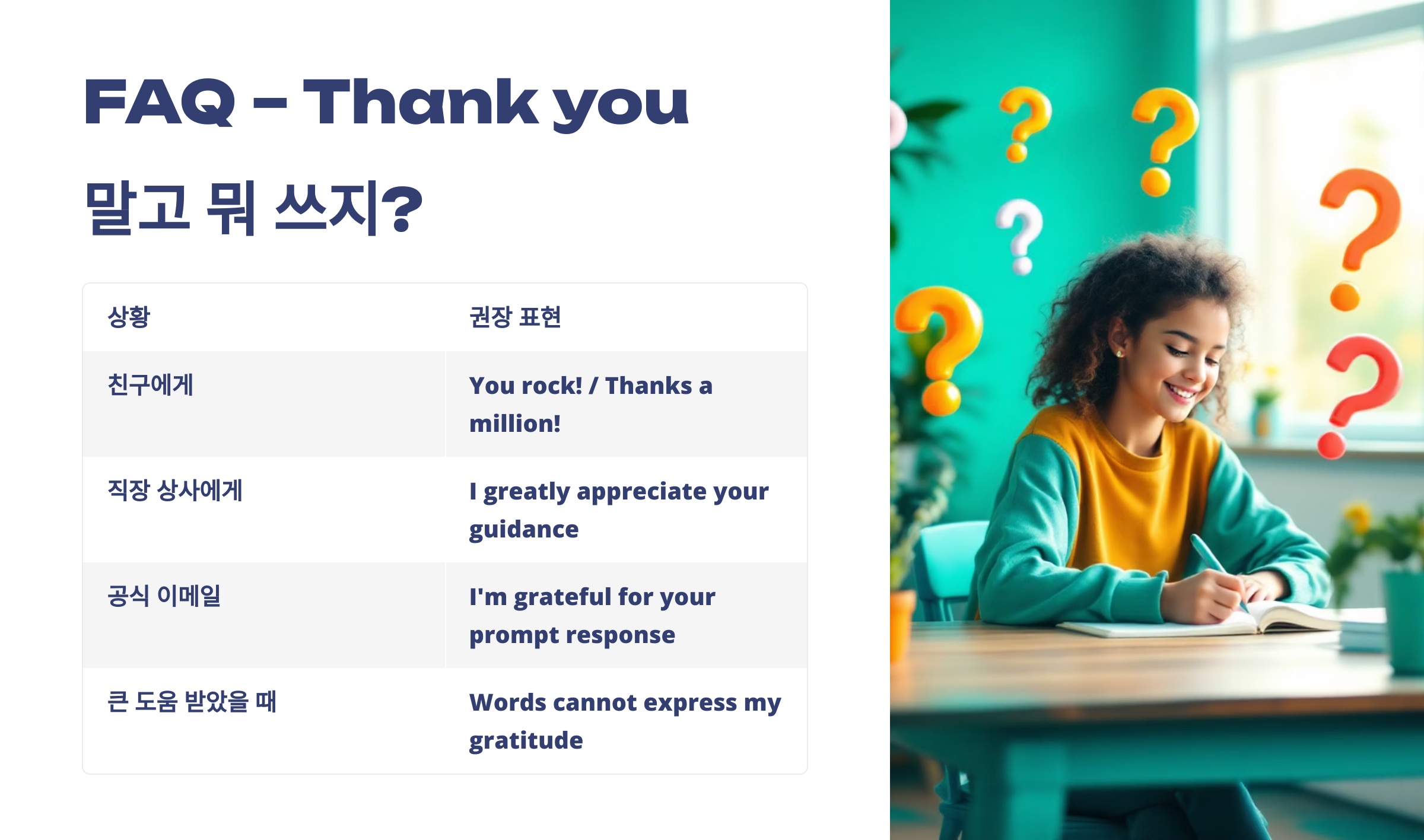 FAQ – Thank you 말고 뭐 쓰지?

| 상황 | 권장 표현 |
|---|---|
| 친구에게 | You rock! / Thanks a million! |
| 직장 상사에게 | I greatly appreciate your guidance |
| 공식 이메일 | I'm grateful for your prompt response |
| 큰 도움 받았을 때 | Words cannot express my gratitude |